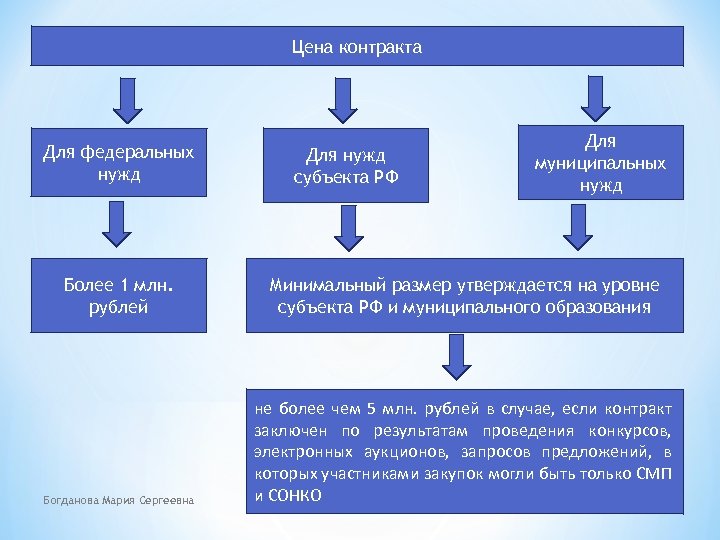 Цена контракта

Для федеральных нужд

Для нужд субъекта РФ

Для муниципальных нужд

Более 1 млн. рублей

Минимальный размер утверждается на уровне субъекта РФ и муниципального образования

не более чем 5 млн. рублей в случае, если контракт заключен по результатам проведения конкурсов, электронных аукционов, запросов предложений, в которых участниками закупок могли быть только СМП и СОНКО

Богданова Мария Сергеевна